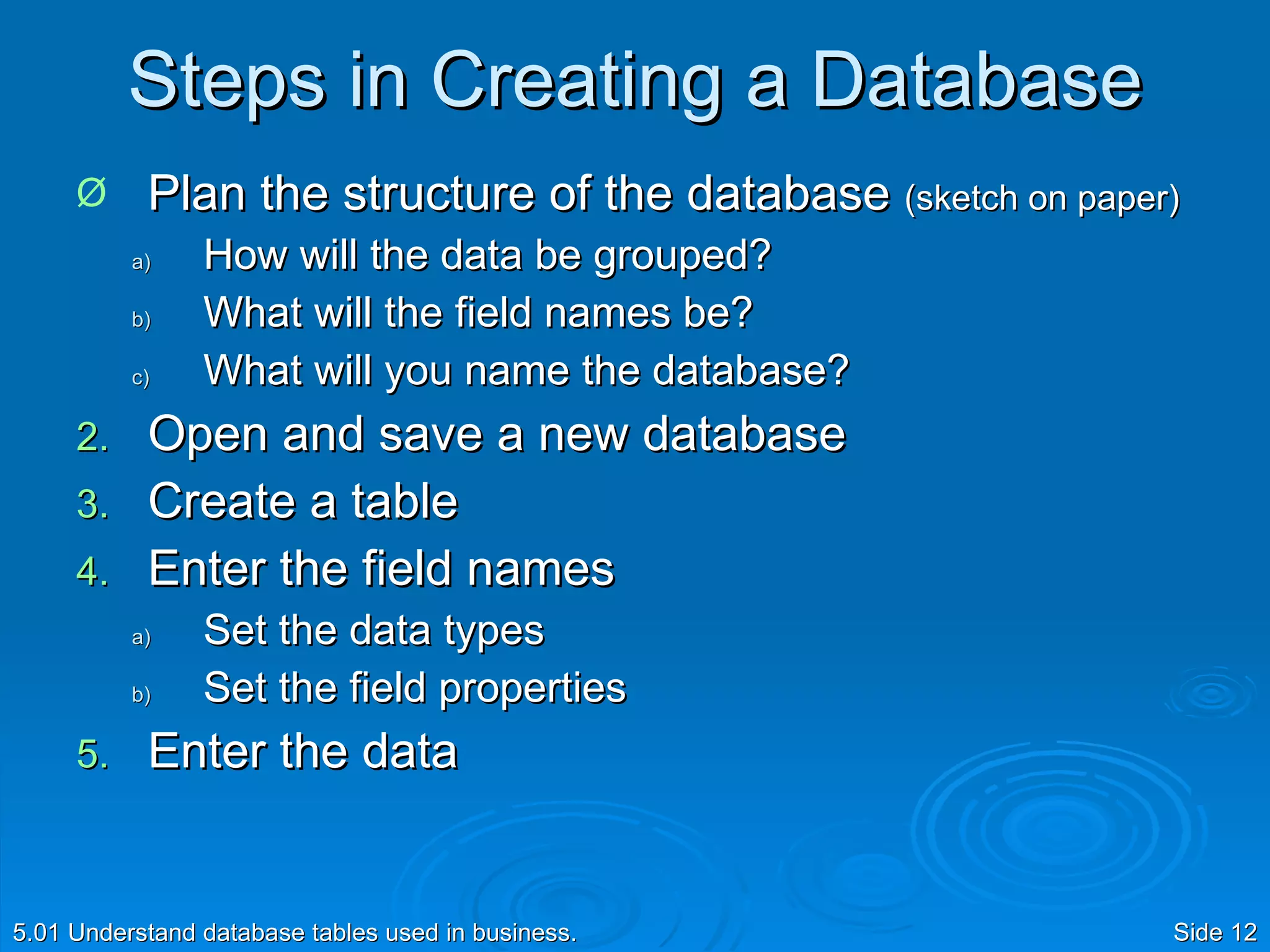 Steps in Creating a Database

Ø Plan the structure of the database (sketch on paper)

a) How will the data be grouped?

b) What will the field names be?

c) What will you name the database?

2. Open and save a new database

3. Create a table

4. Enter the field names

a) Set the data types

b) Set the field properties

5. Enter the data

5.01 Understand database tables used in business.

Side 12